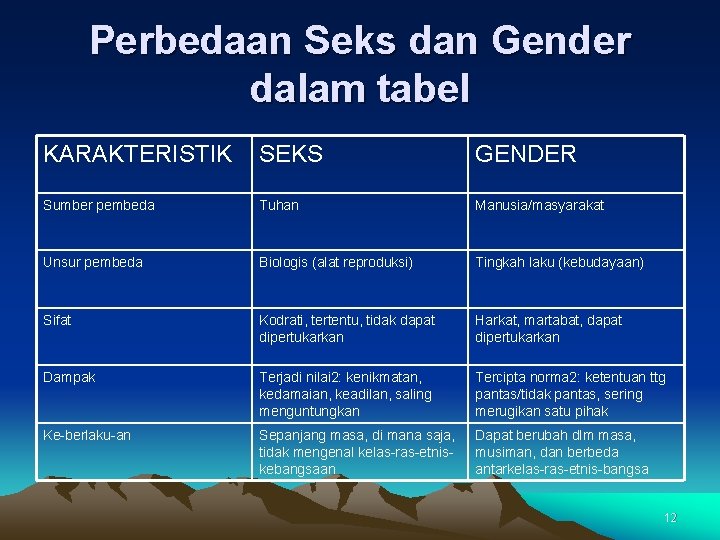 Perbedaan Seks dan Gender dalam tabel

| KARAKTERISTIK | SEKS | GENDER |
|---|---|---|
| Sumber pembeda | Tuhan | Manusia/masyarakat |
| Unsur pembeda | Biologis (alat reproduksi) | Tingkah laku (kebudayaan) |
| Sifat | Kodrati, tertentu, tidak dapat dipertukarkan | Harkat, martabat, dapat dipertukarkan |
| Dampak | Terjadi nilai2: kenikmatan, kedamaian, keadilan, saling menguntungkan | Tercipta norma2: ketentuan ttg pantas/tidak pantas, sering merugikan satu pihak |
| Ke-berlaku-an | Sepanjang masa, di mana saja, tidak mengenal kelas-ras-etnis-kebangsaan | Dapat berubah dlm masa, musiman, dan berbeda antarkelas-ras-etnis-bangsa |

12